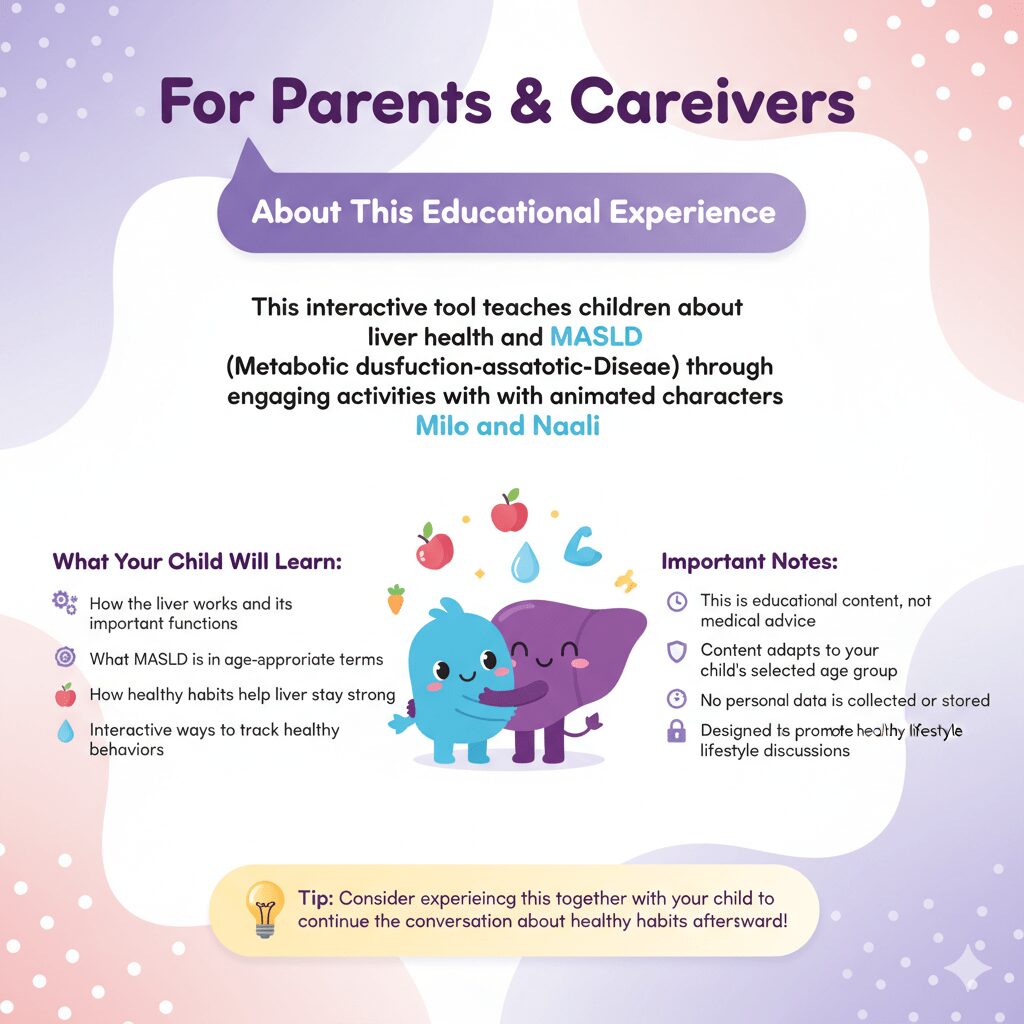 For Parents & Careivers

About This Educational Experience

This interactive tool teaches children about liver health and MASLD (Metabotic dusfuction-assatotic-Diseae) through engaging activities with with animated characters Milo and Naali

What Your Child Will Learn:

How the liver works and its important functions

What MASLD is in age-approriate terms

How healthy habits help liver stay strong

Interactive ways to track healthy behaviors

Important Notes:

This is educational content, not medical advice

Content adapts to your child's selected age group

No personal data is collected or stored

Designed ts promote healthy lifestyle lifestyle discussions

Tip: Consider experieincg this together with your child to continue the conversation about healthy habits aftersward!